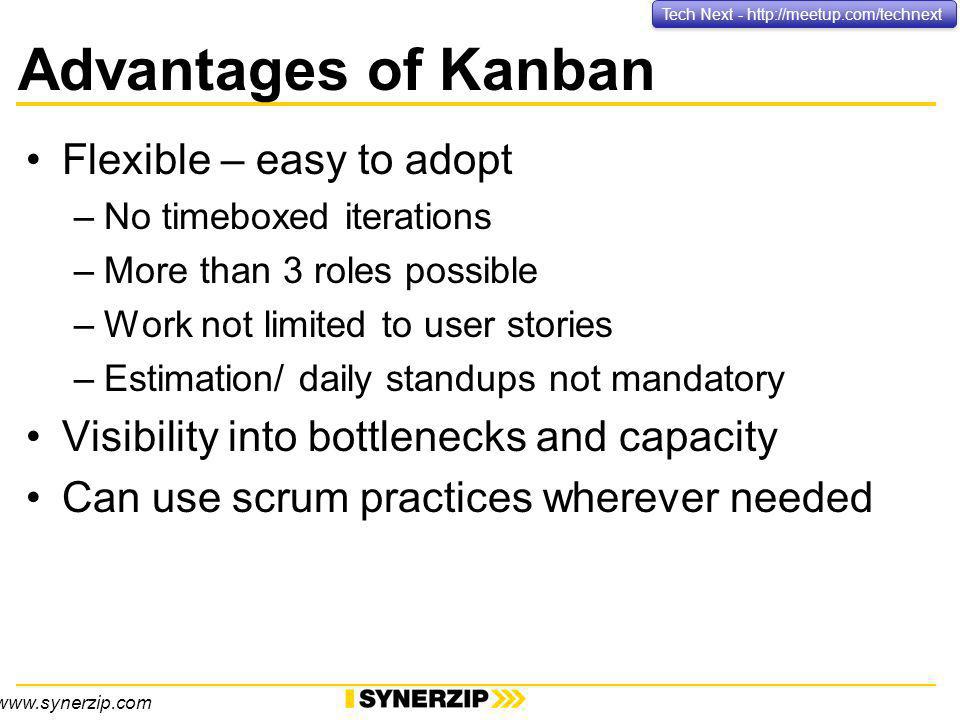 Tech Next - http://meetup.com/technext

Advantages of Kanban

• Flexible – easy to adopt
– No timeboxed iterations
– More than 3 roles possible
– Work not limited to user stories
– Estimation/ daily standups not mandatory
• Visibility into bottlenecks and capacity
• Can use scrum practices wherever needed

www.synerzip.com

SYNERZIP